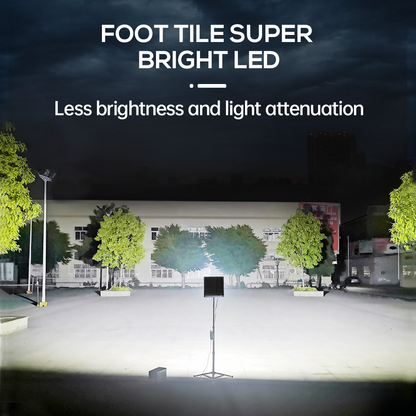 FOOT TILE SUPER BRIGHT LED

Less brightness and light attenuation